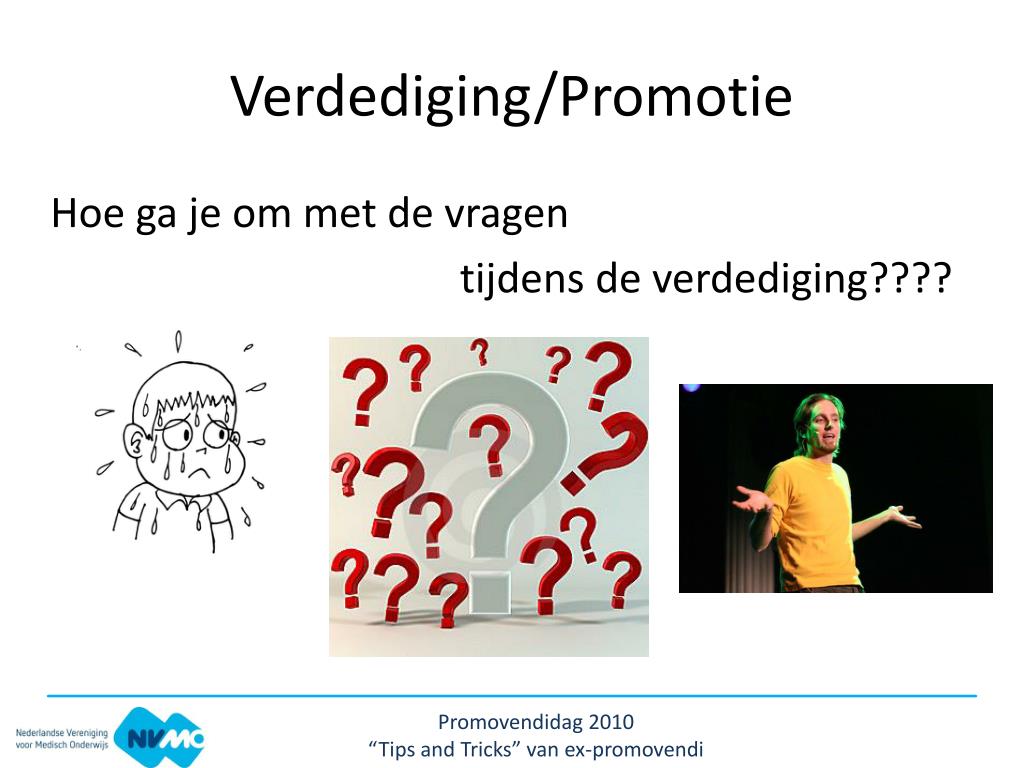 Verdediging/Promotie

Hoe ga je om met de vragen tijdens de verdediging????

Nederlandse Vereniging voor Medisch Onderwijs

NVMO

Promovendidag 2010
“Tips and Tricks” van ex-promovendi